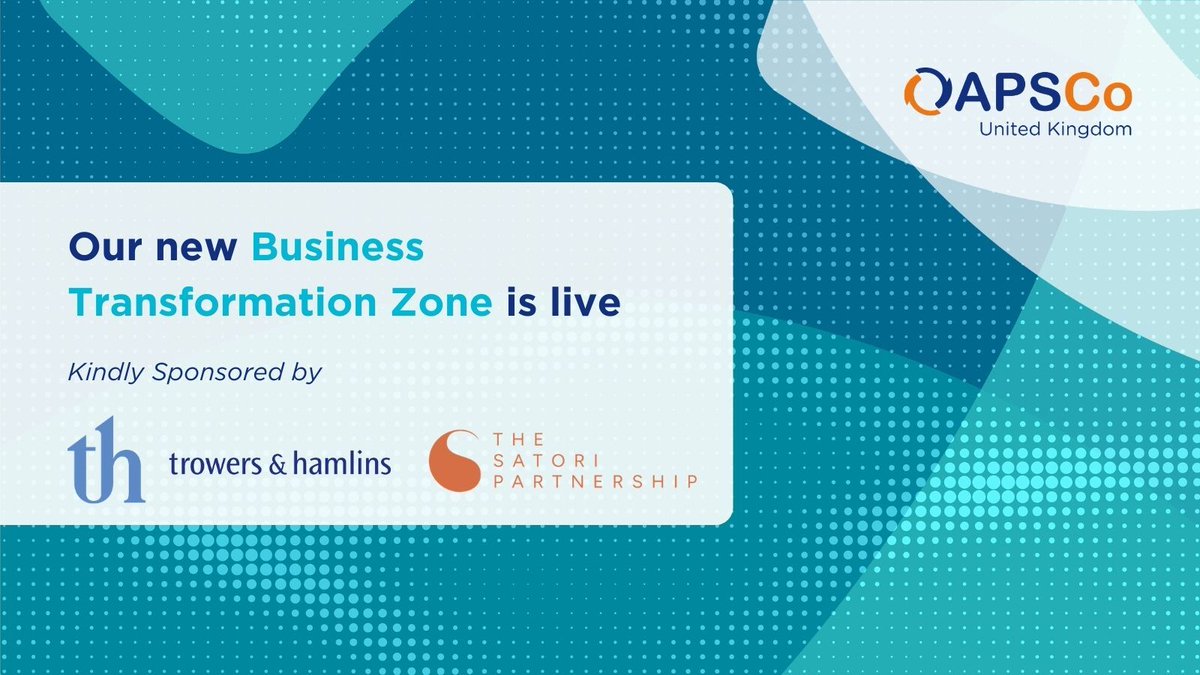 APSCo
United Kingdom

Our new Business Transformation Zone is live

Kindly Sponsored by

th trowers & hamlins

THE SATORI PARTNERSHIP